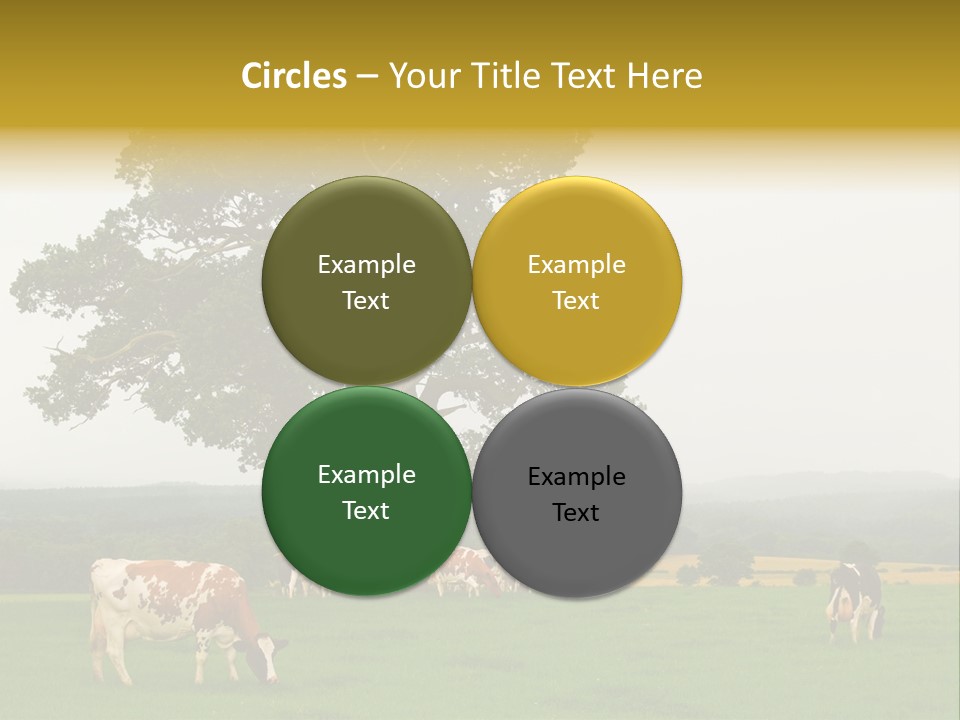 Circles – Your Title Text Here

Example Text

Example Text

Example Text

Example Text